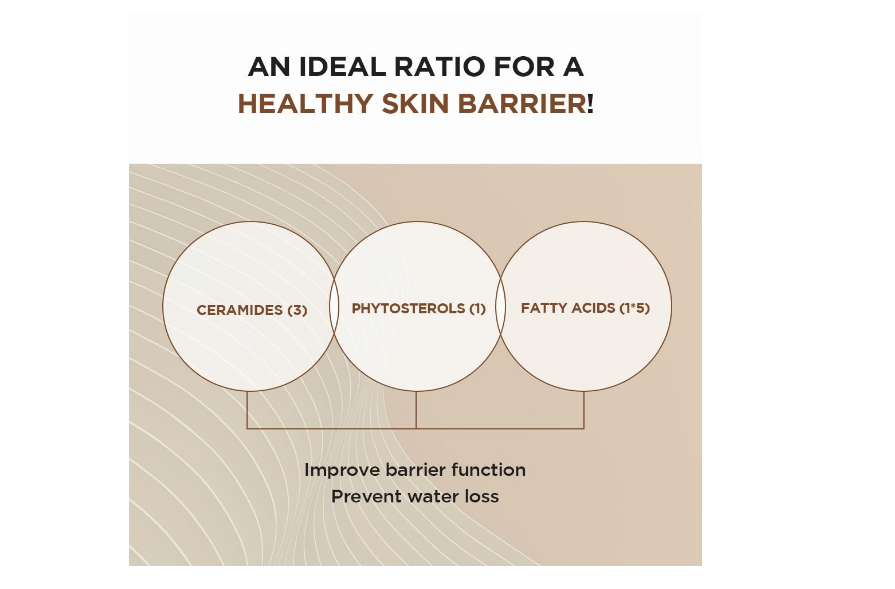 AN IDEAL RATIO FOR A
HEALTHY SKIN BARRIER!

CERAMIDES (3)

PHYTOSTEROLS (1)

FATTY ACIDS (1*5)

Improve barrier function
Prevent water loss